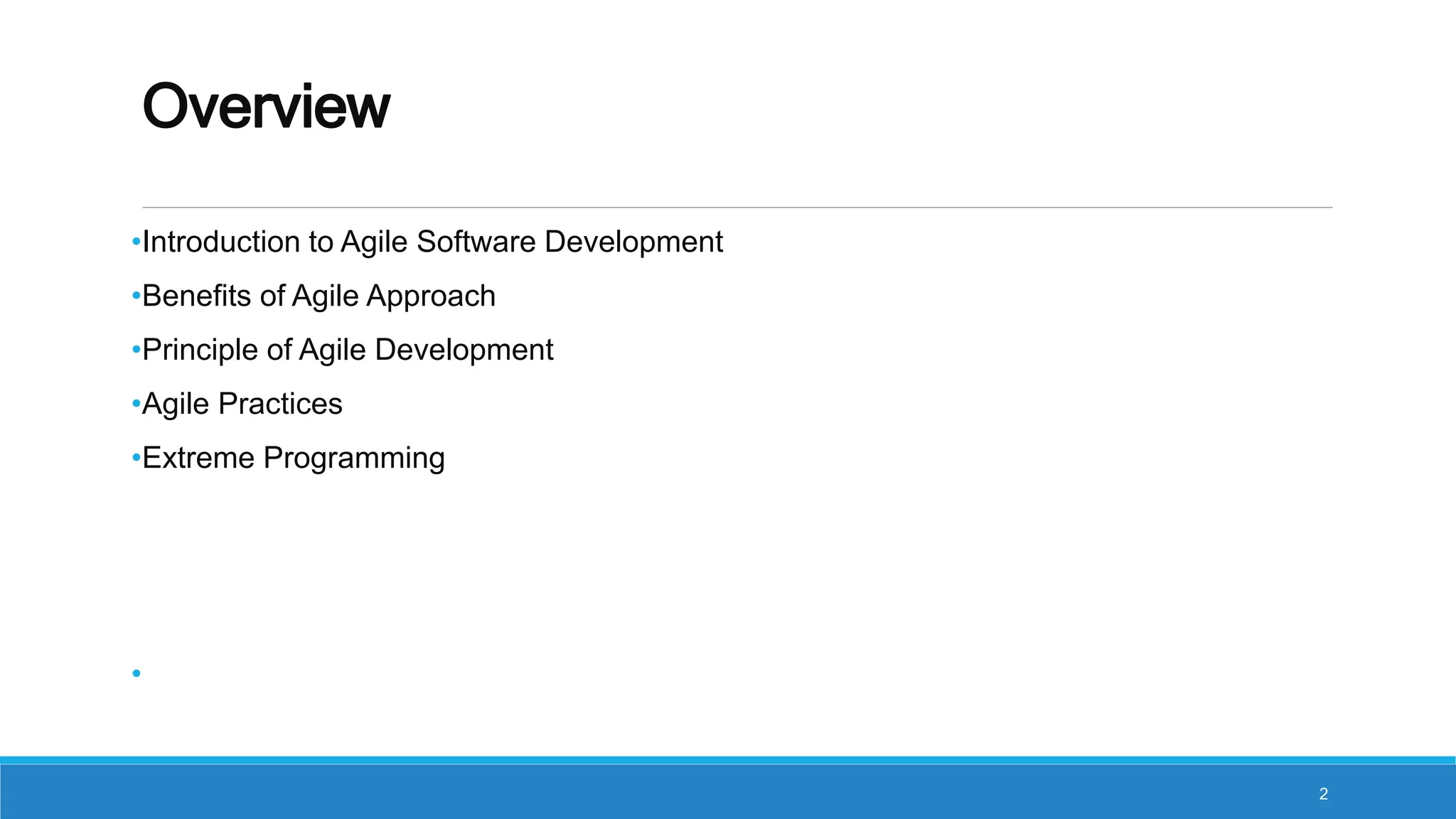 Overview

•Introduction to Agile Software Development

•Benefits of Agile Approach

•Principle of Agile Development

•Agile Practices

•Extreme Programming

•

2